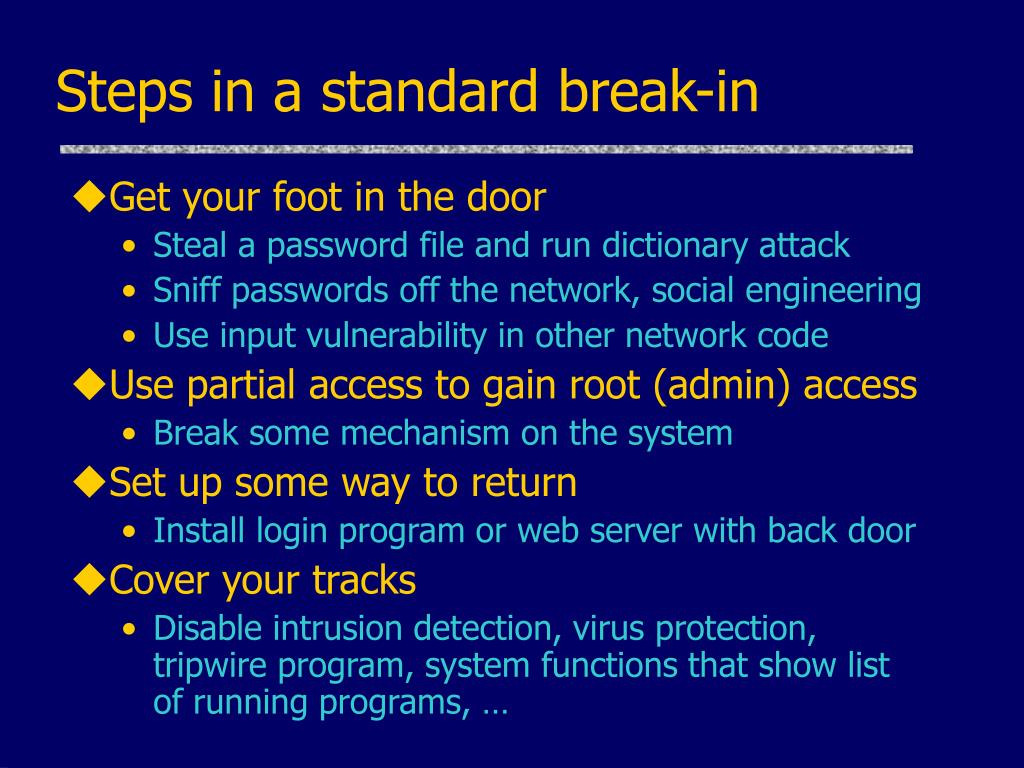 Steps in a standard break-in

◆Get your foot in the door
• Steal a password file and run dictionary attack
• Sniff passwords off the network, social engineering
• Use input vulnerability in other network code

◆Use partial access to gain root (admin) access
• Break some mechanism on the system

◆Set up some way to return
• Install login program or web server with back door

◆Cover your tracks
• Disable intrusion detection, virus protection, tripwire program, system functions that show list of running programs, …